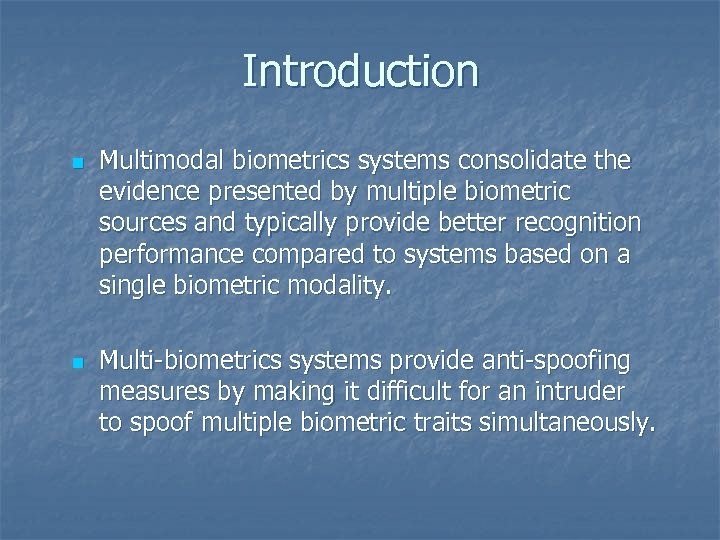 Introduction

- Multimodal biometrics systems consolidate the evidence presented by multiple biometric sources and typically provide better recognition performance compared to systems based on a single biometric modality.

- Multi-biometrics systems provide anti-spoofing measures by making it difficult for an intruder to spoof multiple biometric traits simultaneously.